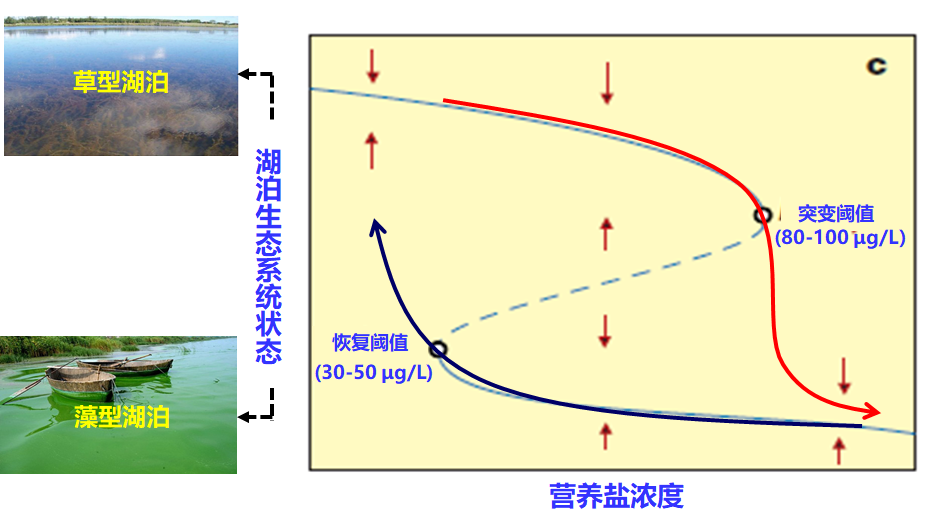 草型湖泊

湖泊生态系统状态

藻型湖泊

c

突变阈值
(80-100 μg/L)

恢复阈值
(30-50 μg/L)

营养盐浓度